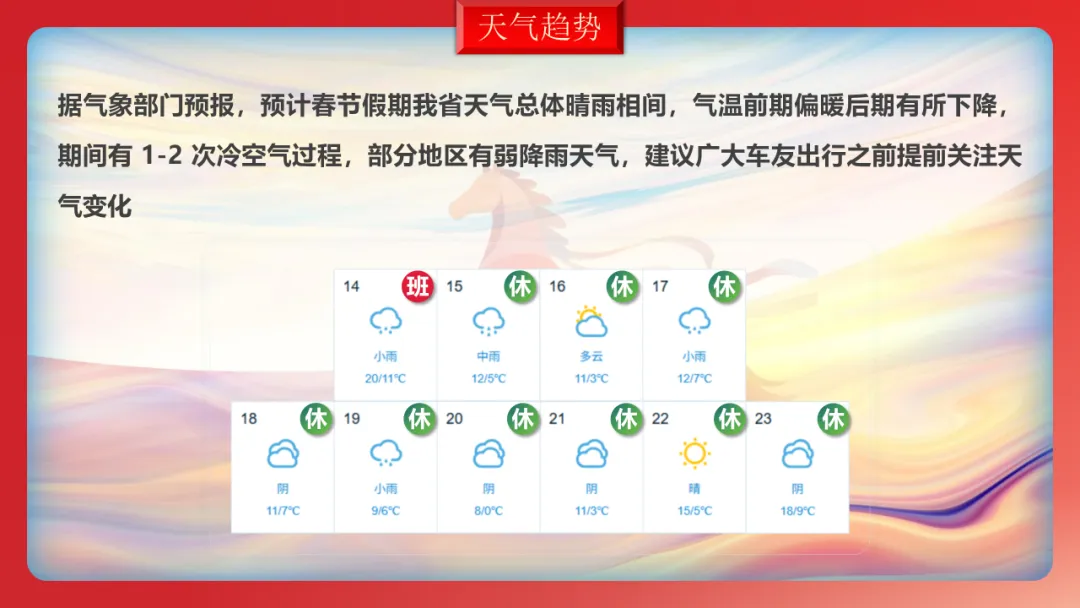 天气趋势

据气象部门预报，预计春节假期我省天气总体晴雨相间，气温前期偏暖后期有所下降，期间有 1-2 次冷空气过程，部分地区有弱降雨天气，建议广大车友出行之前提前关注天气变化

14 班
小雨
20/11℃

15 休
中雨
12/5℃

16 休
多云
11/3℃

17 休
小雨
12/7℃

18 休
阴
11/7℃

19 休
小雨
9/6℃

20 休
阴
8/0℃

21 休
阴
11/3℃

22 休
晴
15/5℃

23 休
阴
18/9℃